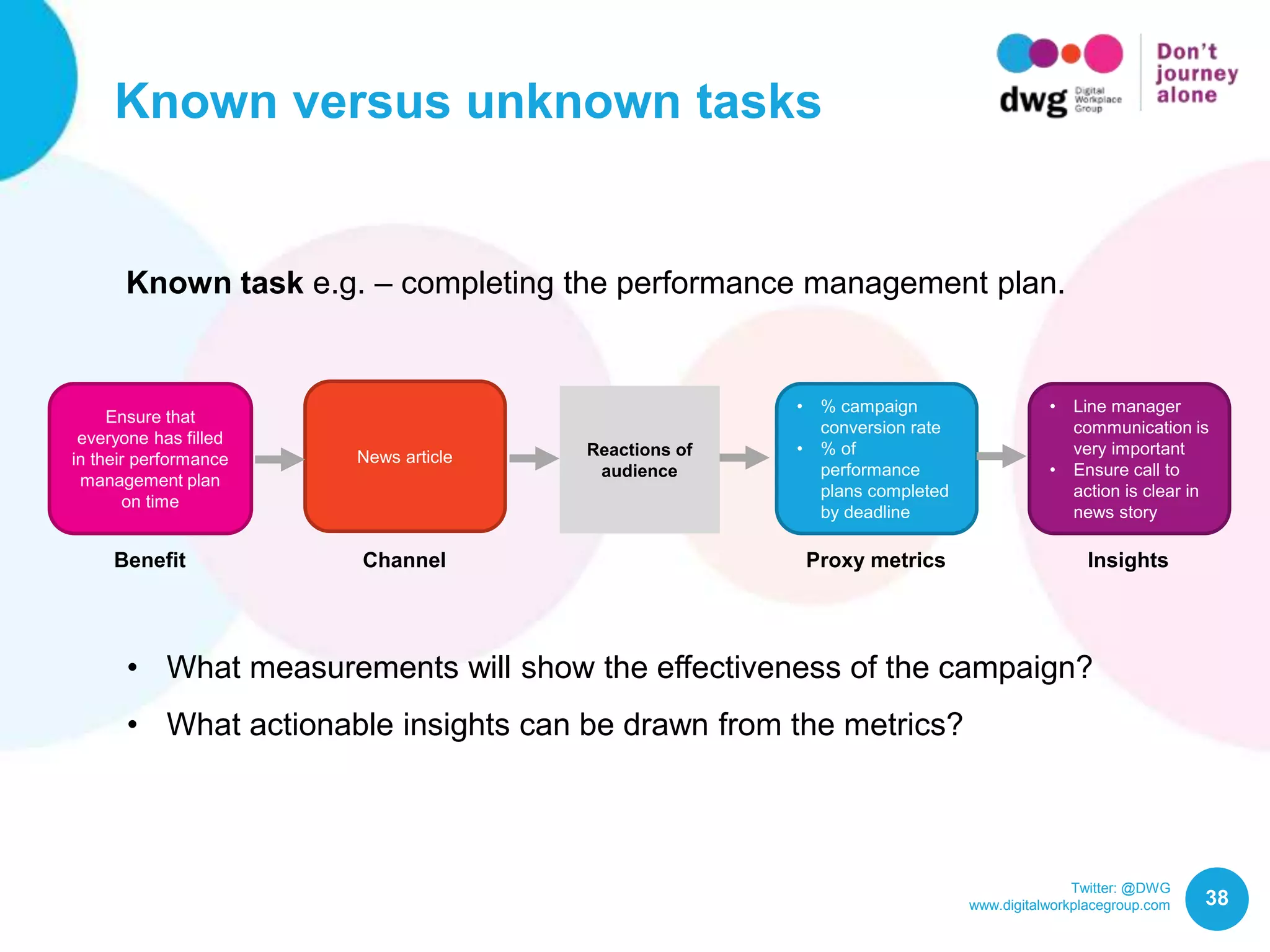 Known versus unknown tasks

dwg Digital Workplace Group

Don't journey alone

**Known task** e.g. – completing the performance management plan.

Ensure that everyone has filled in their performance management plan on time

Benefit

News article

Channel

Reactions of audience

• % campaign conversion rate
• % of performance plans completed by deadline

Proxy metrics

• Line manager communication is very important
• Ensure call to action is clear in news story

Insights

• What measurements will show the effectiveness of the campaign?
• What actionable insights can be drawn from the metrics?

Twitter: @DWG
www.digitalworkplacegroup.com

38